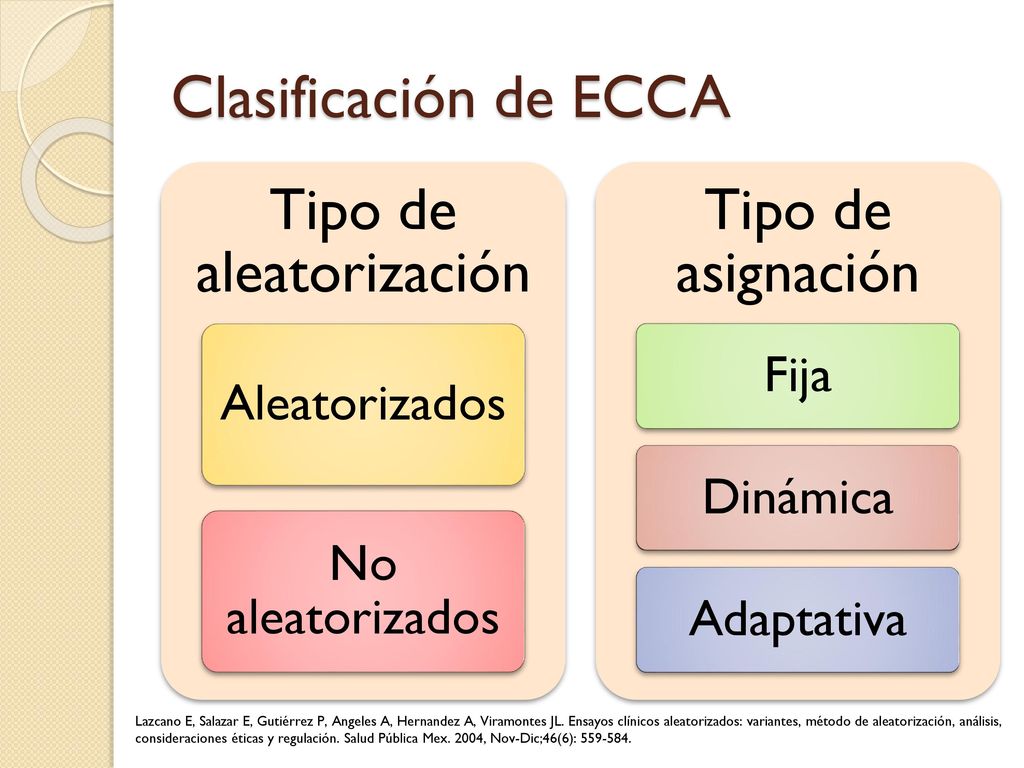 Clasificación de ECCA

Tipo de aleatorización

Aleatorizados

No aleatorizados

Tipo de asignación

Fija

Dinámica

Adaptativa

Lazcano E, Salazar E, Gutiérrez P, Angeles A, Hernandez A, Viramontes JL. Ensayos clínicos aleatorizados: variantes, método de aleatorización, análisis, consideraciones éticas y regulación. Salud Pública Mex. 2004, Nov-Dic;46(6): 559-584.